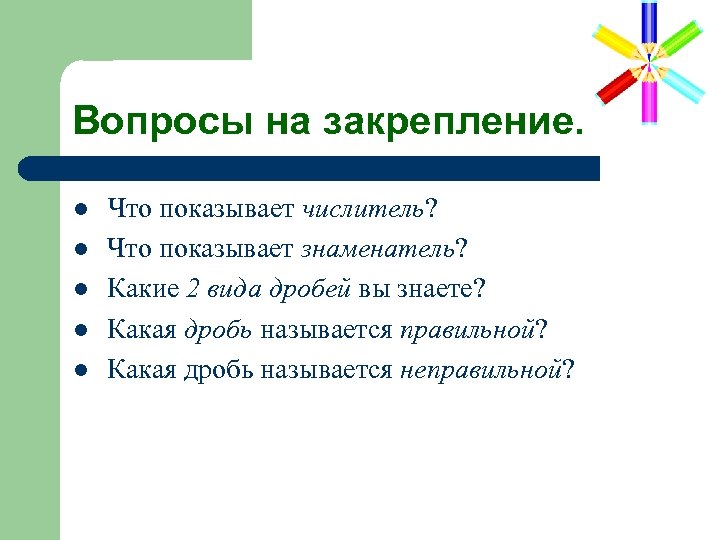 Вопросы на закрепление.

- Что показывает числитель?
- Что показывает знаменатель?
- Какие 2 вида дробей вы знаете?
- Какая дробь называется правильной?
- Какая дробь называется неправильной?